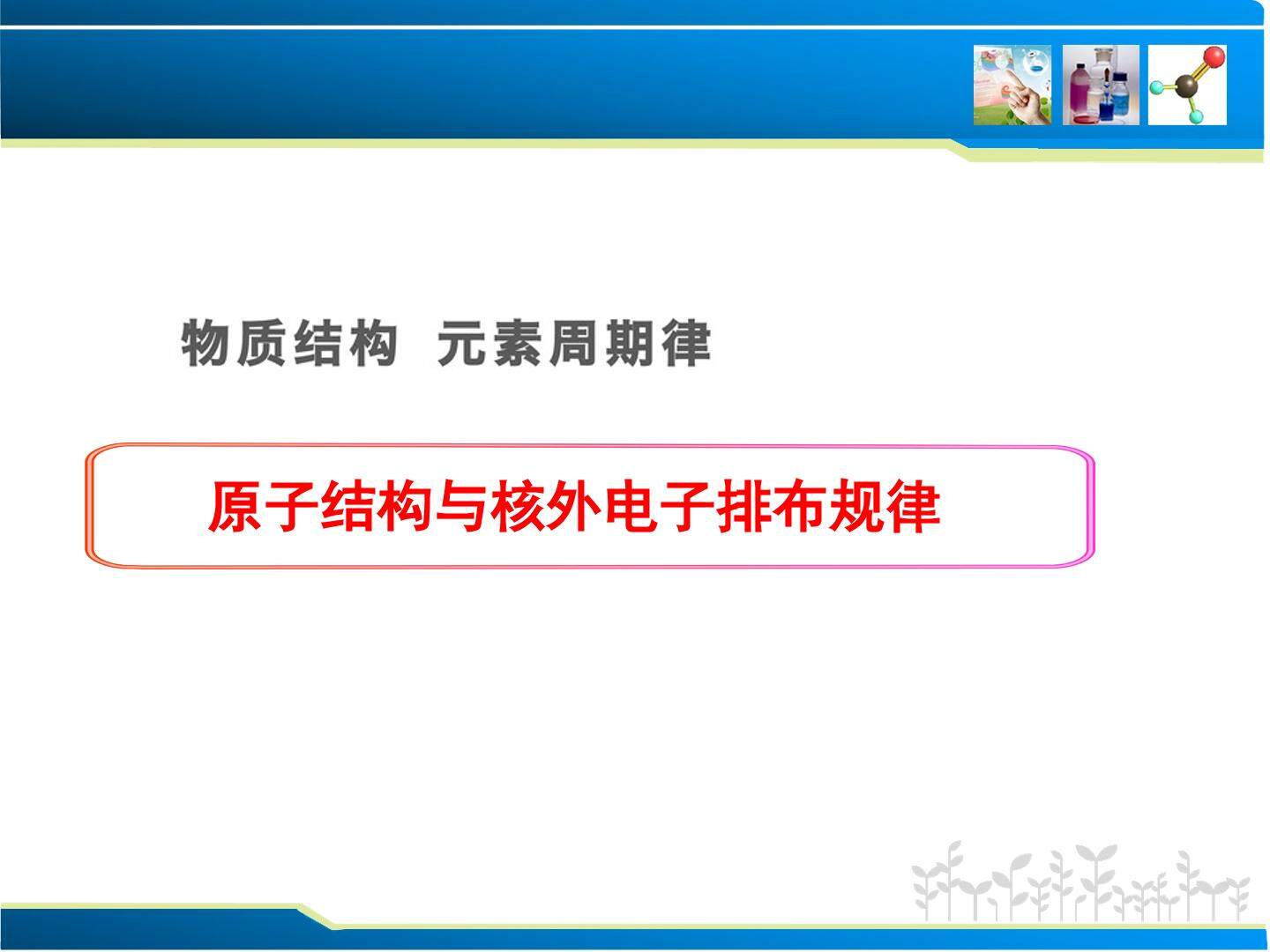 物质结构 元素周期律

原子结构与核外电子排布规律